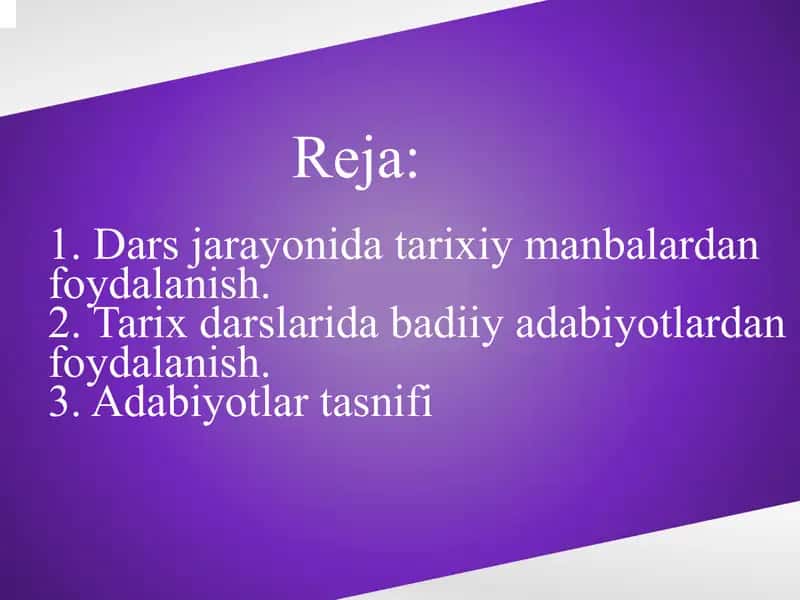 Reja:

1. Dars jarayonida tarixiy manbalardan foydalanish.
2. Tarix darslarida badiiy adabiyotlardan foydalanish.
3. Adabiyotlar tasnifi